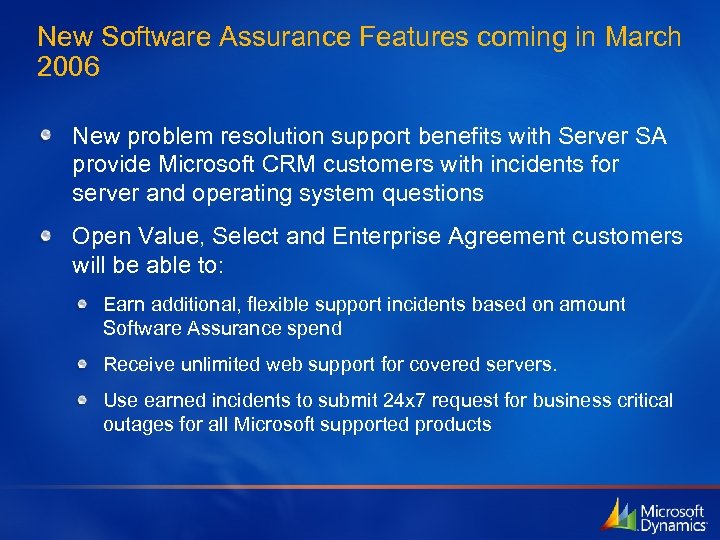 New Software Assurance Features coming in March 2006

New problem resolution support benefits with Server SA provide Microsoft CRM customers with incidents for server and operating system questions

Open Value, Select and Enterprise Agreement customers will be able to:

Earn additional, flexible support incidents based on amount Software Assurance spend

Receive unlimited web support for covered servers.

Use earned incidents to submit 24x7 request for business critical outages for all Microsoft supported products

Microsoft Dynamics